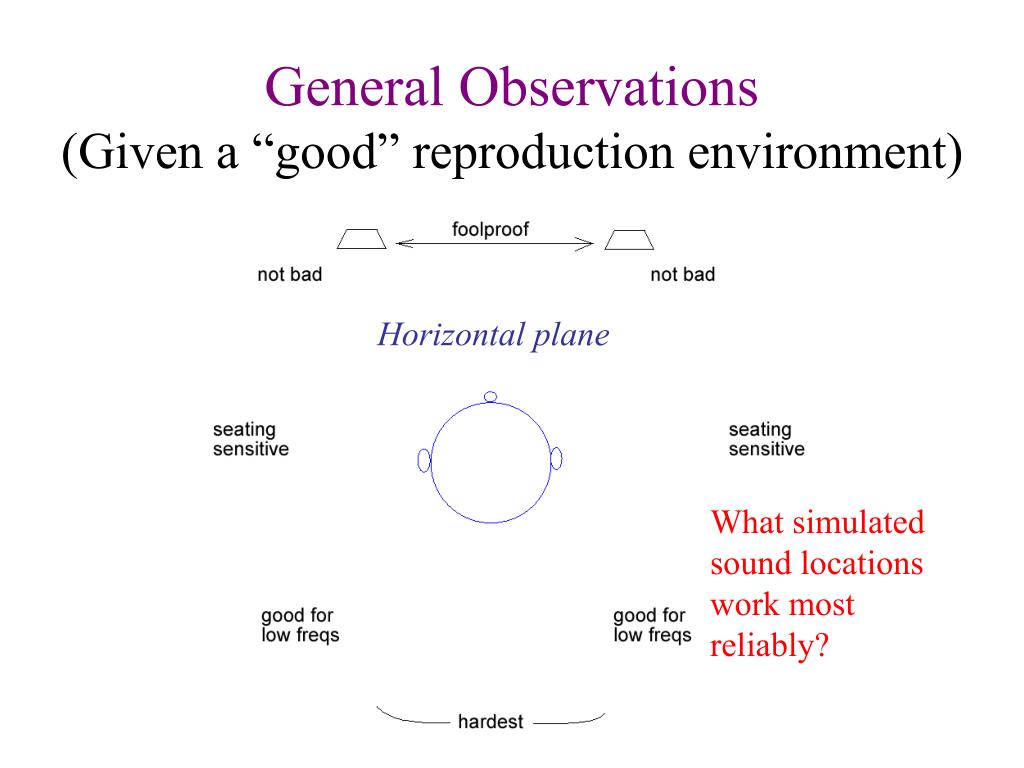 General Observations
(Given a “good” reproduction environment)

foolproof

not bad

not bad

Horizontal plane

seating sensitive

seating sensitive

What simulated sound locations work most reliably?

good for low freqs

good for low freqs

hardest